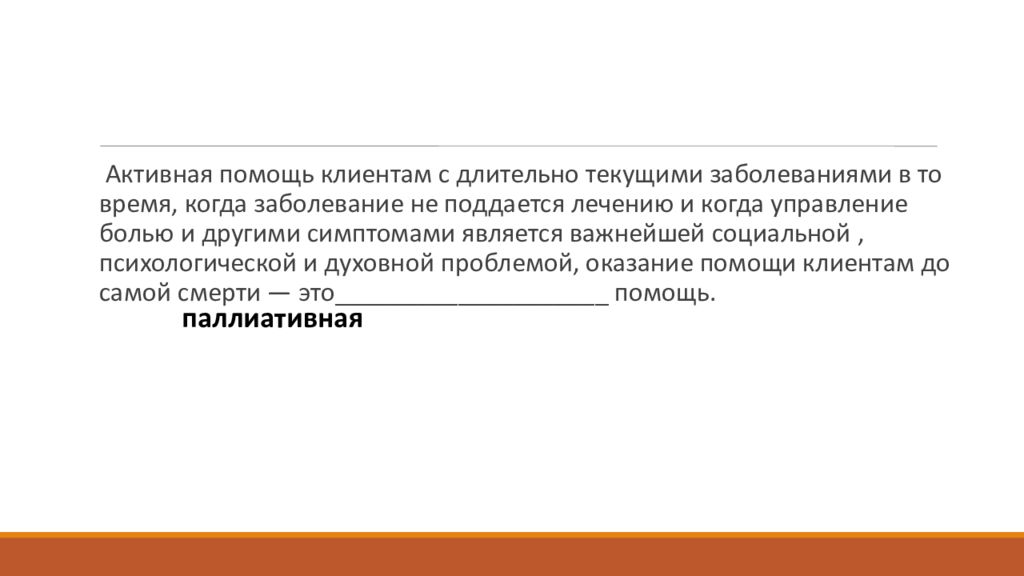 Активная помощь клиентам с длительно текущими заболеваниями в то время, когда заболевание не поддается лечению и когда управление болью и другими симптомами является важнейшей социальной , психологической и духовной проблемой, оказание помощи клиентам до самой смерти — это_____________________ помощь.

паллиативная